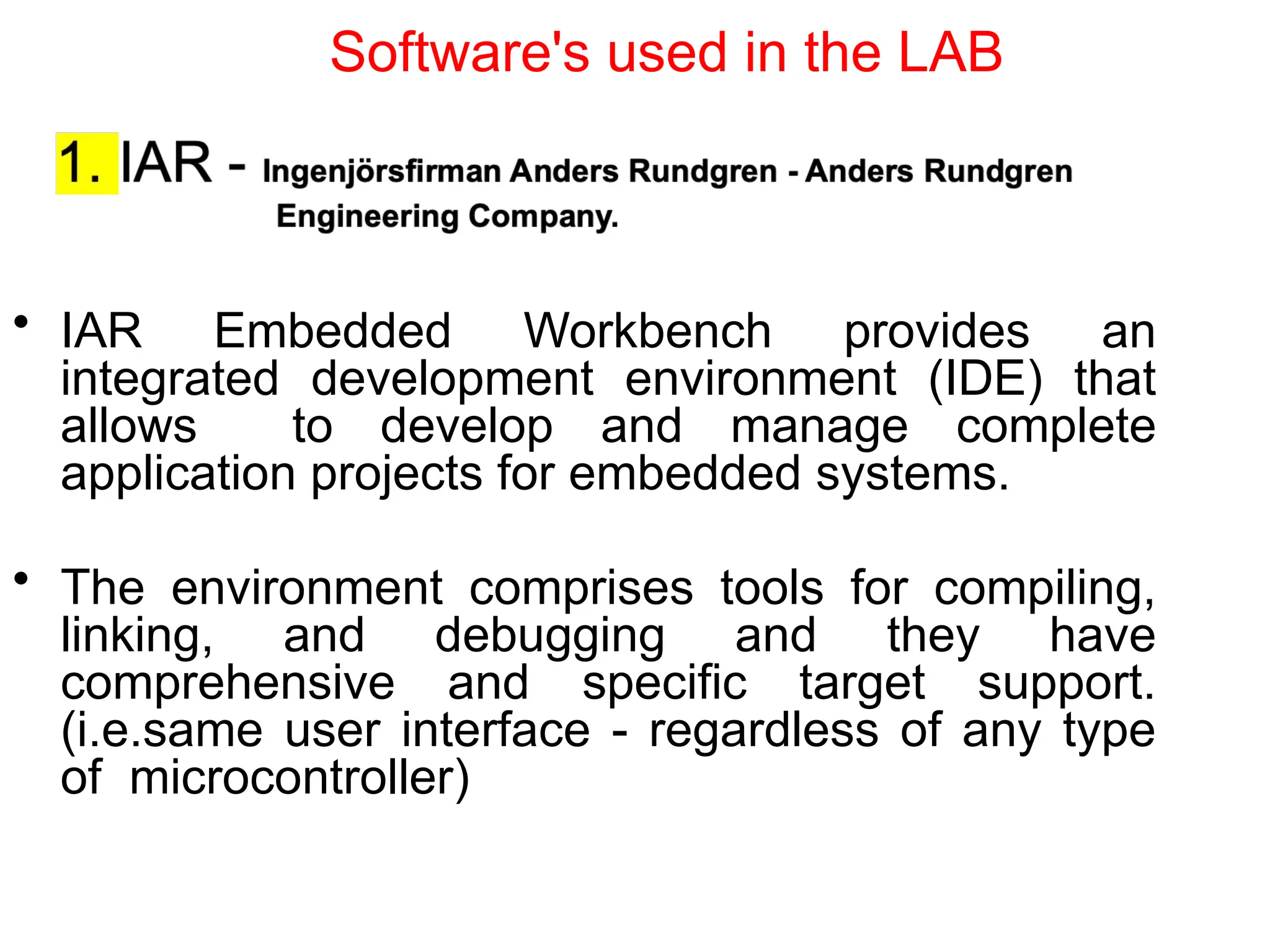 Software's used in the LAB

1. IAR - Ingenjörsfirman Anders Rundgren - Anders Rundgren Engineering Company.

• IAR Embedded Workbench provides an integrated development environment (IDE) that allows to develop and manage complete application projects for embedded systems.

• The environment comprises tools for compiling, linking, and debugging and they have comprehensive and specific target support. (i.e.same user interface - regardless of any type of microcontroller)